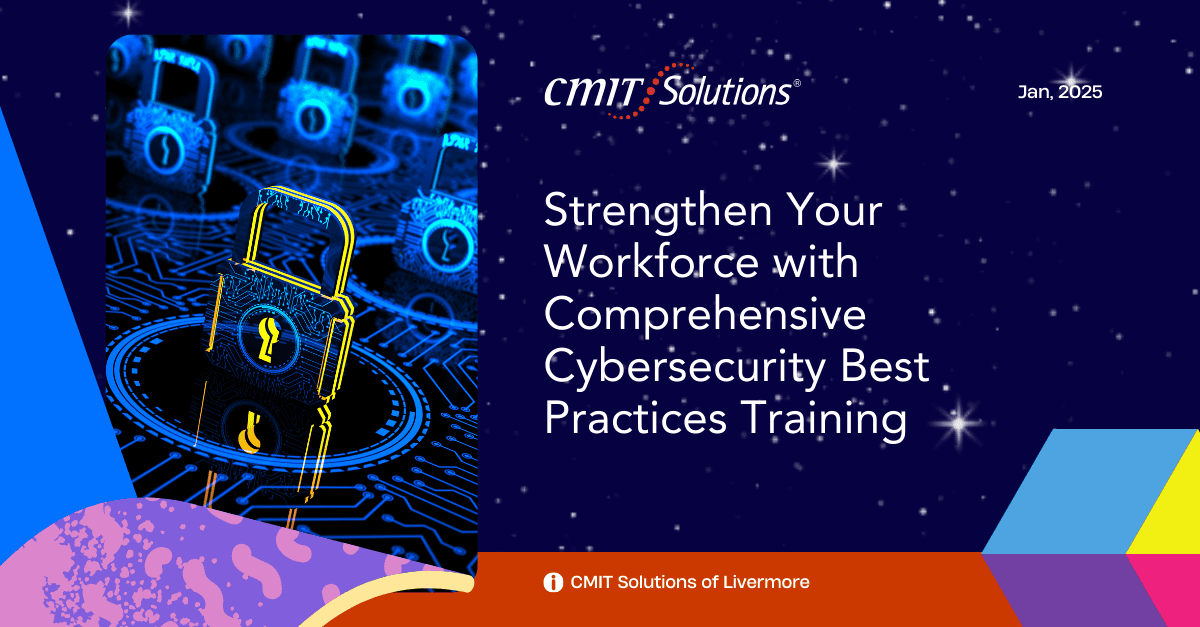 CMIT Solutions®

Jan, 2025

Strengthen Your Workforce with Comprehensive Cybersecurity Best Practices Training

CMIT Solutions of Livermore